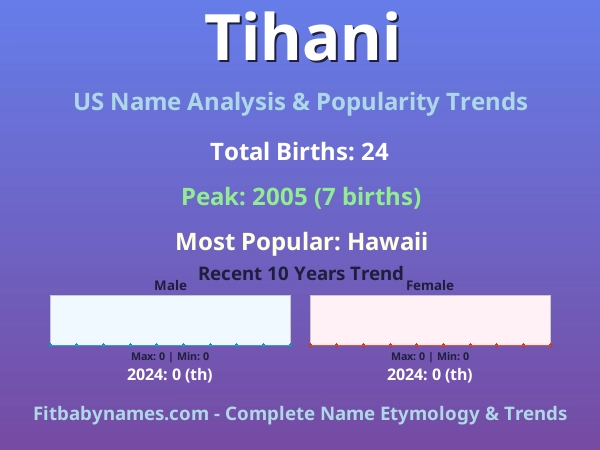 Tihani

US Name Analysis & Popularity Trends

Total Births: 24

Peak: 2005 (7 births)

Most Popular: Hawaii

Recent 10 Years Trend

Male

Max: 0 | Min: 0

2024: 0 (th)

Female

Max: 0 | Min: 0

2024: 0 (th)

Fitbabynames.com - Complete Name Etymology & Trends